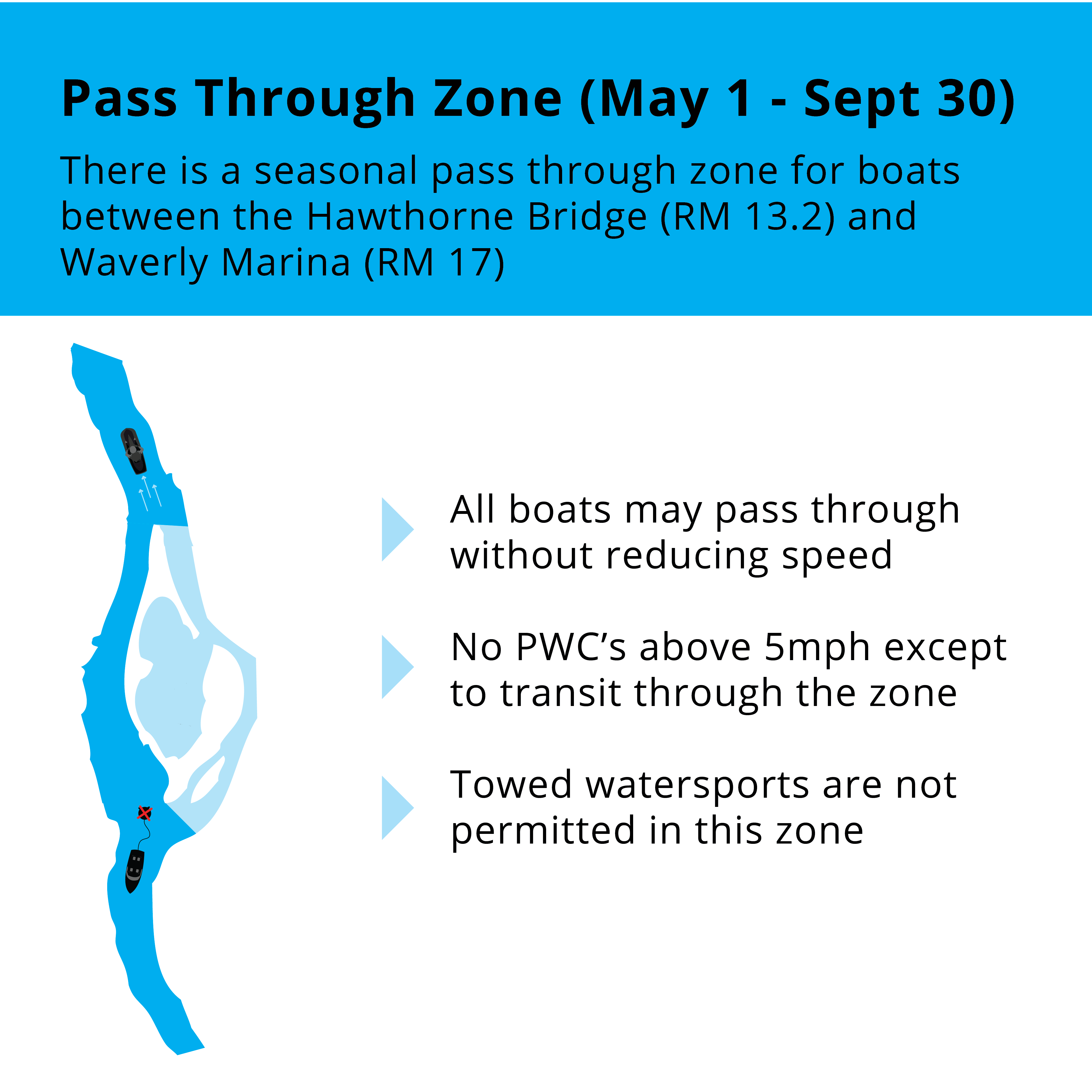 Pass Through Zone (May 1 - Sept 30)

There is a seasonal pass through zone for boats between the Hawthorne Bridge (RM 13.2) and Waverly Marina (RM 17)

All boats may pass through without reducing speed

No PWC's above 5mph except to transit through the zone

Towed watersports are not permitted in this zone